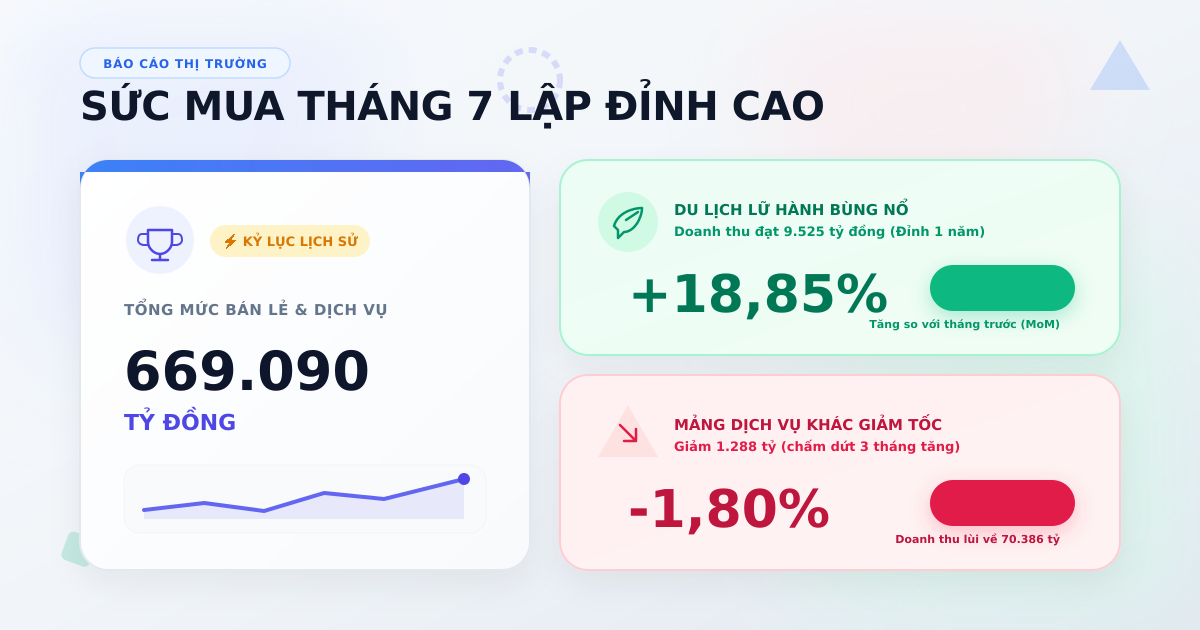 BÁO CÁO THỊ TRƯỜNG

SỨC MUA THÁNG 7 LẬP ĐỈNH CAO

⚡ KỶ LỤC LỊCH SỬ

TỔNG MỨC BÁN LẺ & DỊCH VỤ

669.090

TỶ ĐỒNG

DU LỊCH LỮ HÀNH BÙNG NỔ

Doanh thu đạt 9.525 tỷ đồng (Đỉnh 1 năm)

+18,85%

Tăng so với tháng trước (MoM)

MẢNG DỊCH VỤ KHÁC GIẢM TỐC

Giảm 1.288 tỷ (chấm dứt 3 tháng tăng)

-1,80%

Doanh thu lùi về 70.386 tỷ